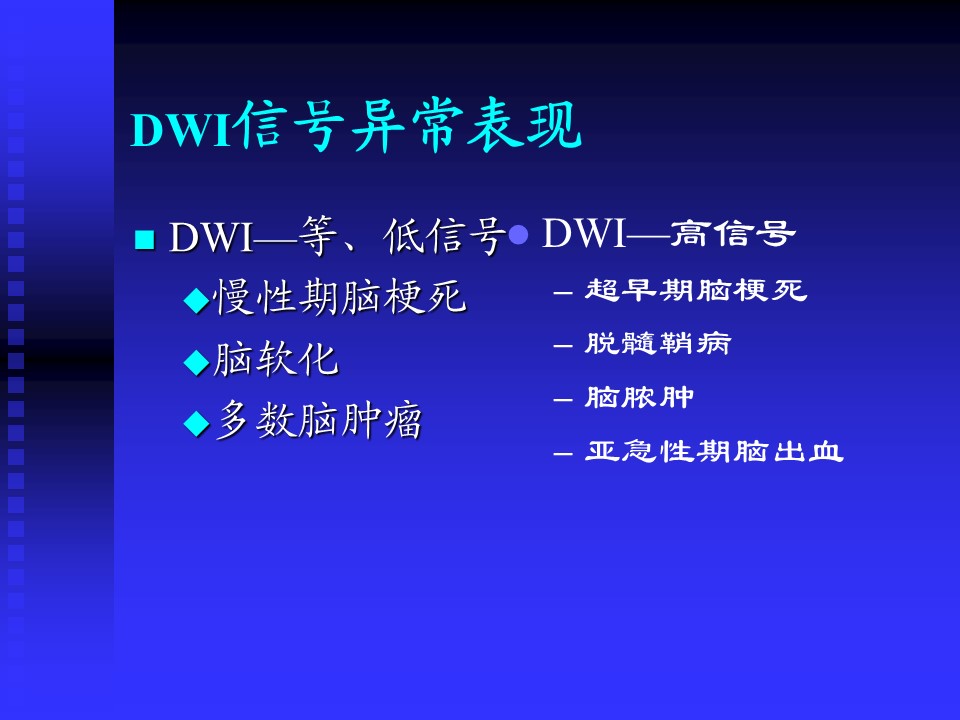 DWI信号异常表现

■ DWI—等、低信号

◆慢性期脑梗死

◆脑软化

◆多数脑肿瘤

● DWI—高信号

– 超早期脑梗死

– 脱髓鞘病

– 脑脓肿

– 亚急性期脑出血